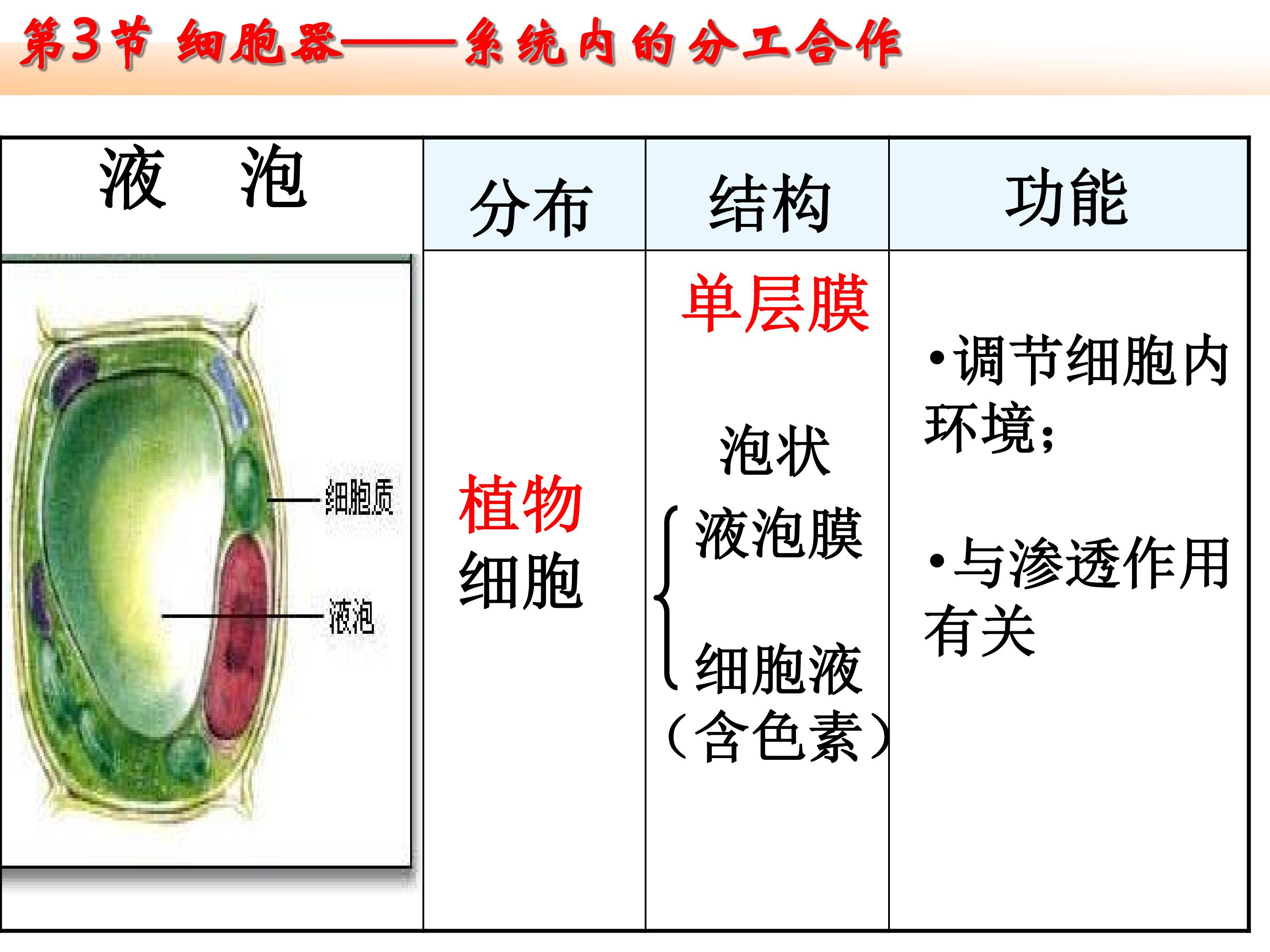 第3节 细胞器——系统内的分工合作

| 液 泡 | 分布 | 结构 | 功能 |
|---|---|---|---|
| 细胞质 液泡 | 植物细胞 | 单层膜 泡状 液泡膜 细胞液（含色素） | •调节细胞内环境; •与渗透作用有关 |